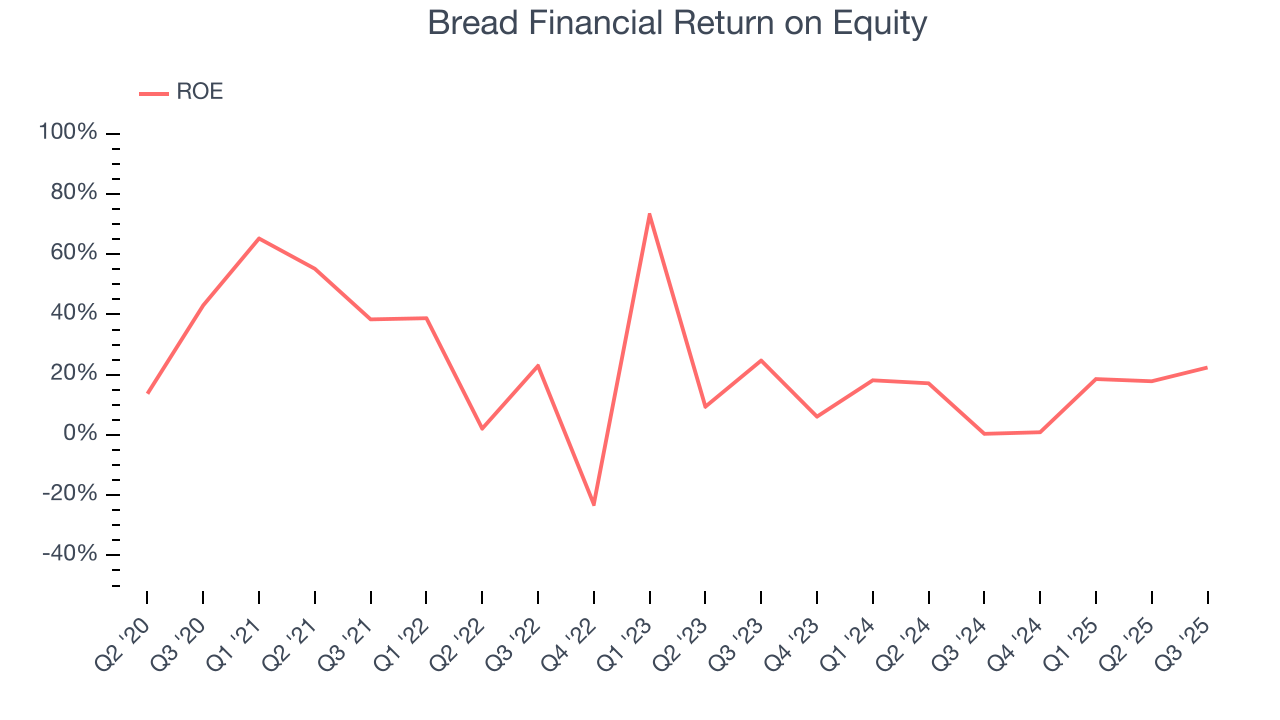 Bread Financial Return on Equity

ROE

100%
80%
60%
40%
20%
0%
-20%
-40%

Q2 '20
Q3 '20
Q1 '21
Q2 '21
Q3 '21
Q1 '22
Q2 '22
Q3 '22
Q4 '22
Q1 '23
Q2 '23
Q3 '23
Q4 '23
Q1 '24
Q2 '24
Q3 '24
Q4 '24
Q1 '25
Q2 '25
Q3 '25